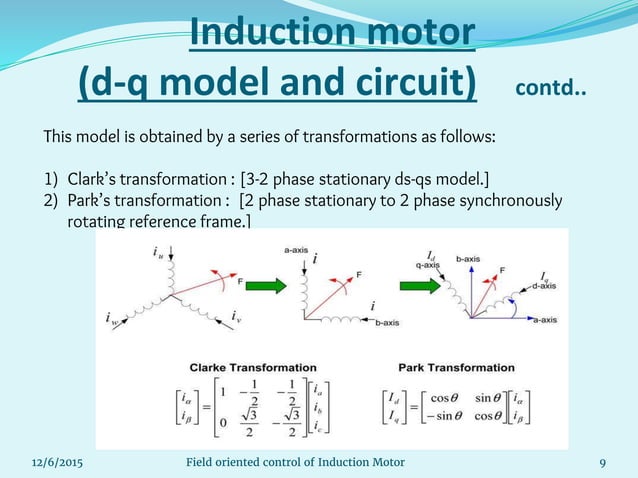 Induction motor
(d-q model and circuit) contd..

This model is obtained by a series of transformations as follows:

1) Clark's transformation : [3-2 phase stationary ds-qs model.]
2) Park's transformation : [2 phase stationary to 2 phase synchronously rotating reference frame.]

$i_u$
F
$i_w$
$i_v$

a-axis
$i$
F
$i$
b-axis

$I_d$
q-axis
b-axis
F
$I_q$
d-axis
a-axis

Clarke Transformation

$\begin{bmatrix} i_\alpha \\ i_\beta \end{bmatrix} = \begin{bmatrix} 1 & -\frac{1}{2} & -\frac{1}{2} \\ 0 & \frac{\sqrt{3}}{2} & -\frac{\sqrt{3}}{2} \end{bmatrix} \begin{bmatrix} i_a \\ i_b \\ i_c \end{bmatrix}$

Park Transformation

$\begin{bmatrix} I_d \\ I_q \end{bmatrix} = \begin{bmatrix} \cos\theta & \sin\theta \\ -\sin\theta & \cos\theta \end{bmatrix} \begin{bmatrix} i_\alpha \\ i_\beta \end{bmatrix}$

12/6/2015 Field oriented control of Induction Motor 9